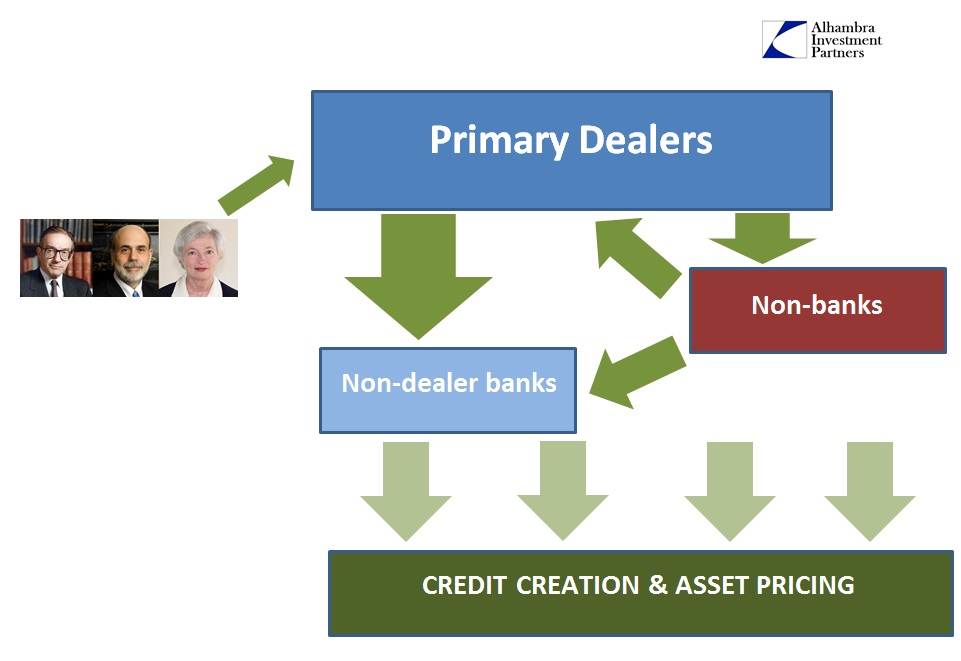 Alhambra Investment Partners

Primary Dealers

Non-banks

Non-dealer banks

CREDIT CREATION & ASSET PRICING